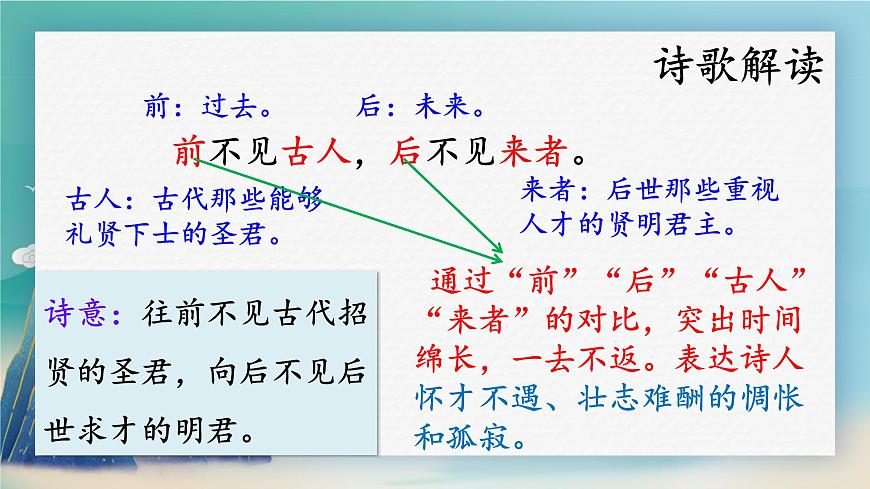 诗歌解读

前：过去。　　后：未来。

前不见古人，后不见来者。

古人：古代那些能够礼贤下士的圣君。

来者：后世那些重视人才的贤明君主。

诗意：往前不见古代招贤的圣君，向后不见后世求才的明君。

通过“前”“后”“古人”“来者”的对比，突出时间绵长，一去不返。表达诗人怀才不遇、壮志难酬的惆怅和孤寂。